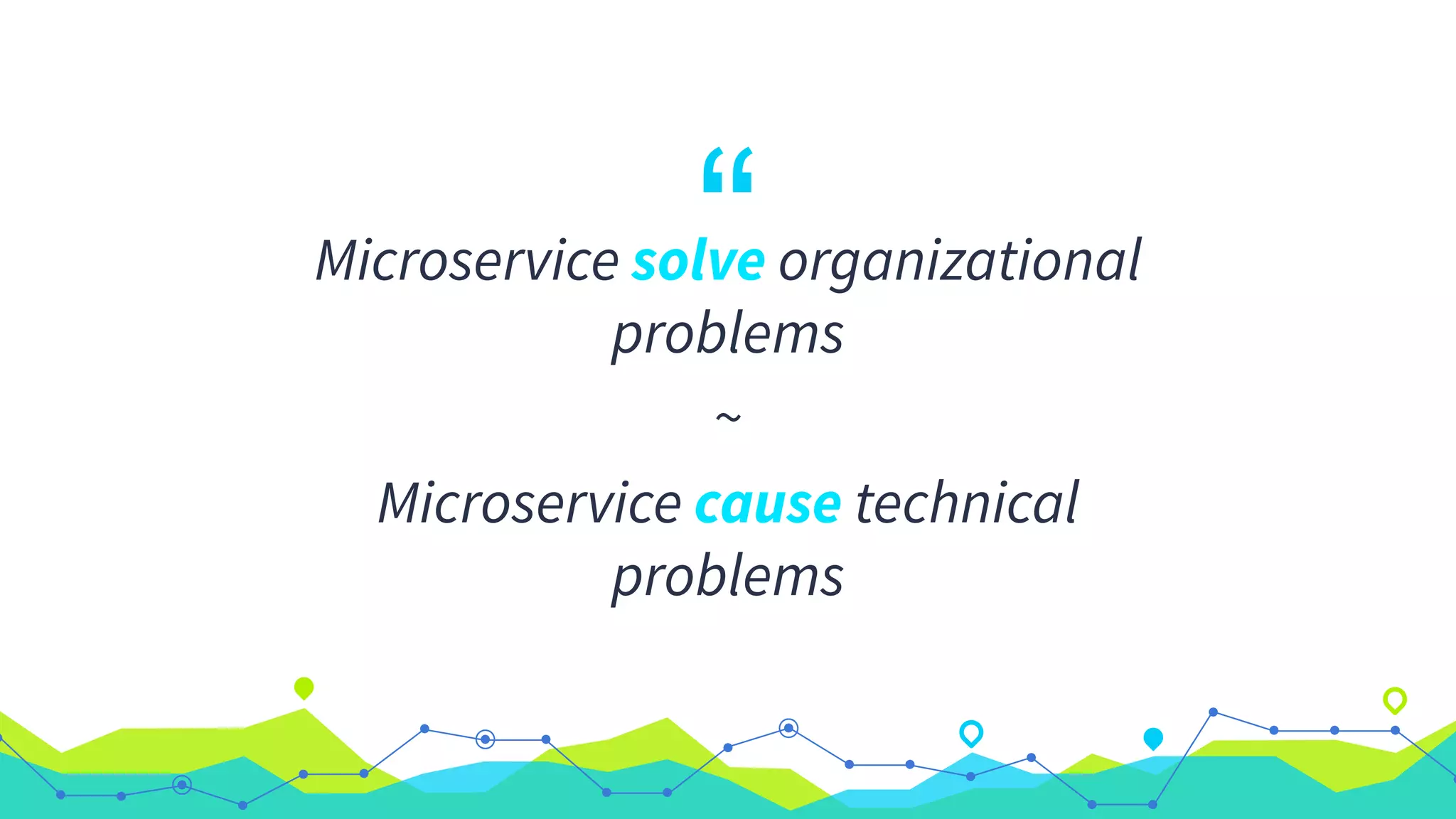 “

Microservice solve organizational problems

~

Microservice cause technical problems